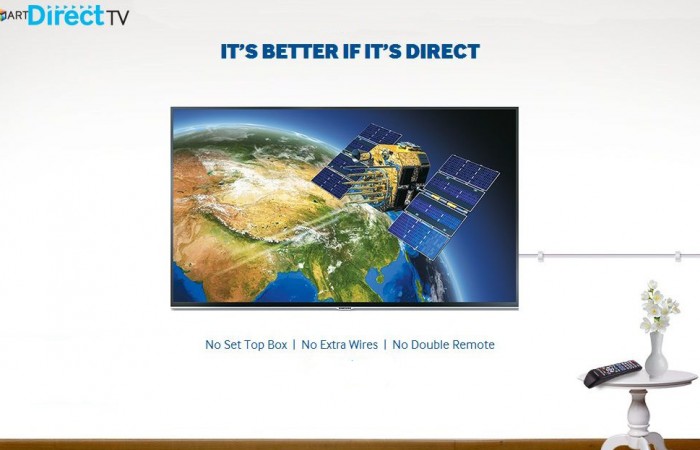 ART Direct TV

IT'S BETTER IF IT'S DIRECT

No Set Top Box | No Extra Wires | No Double Remote